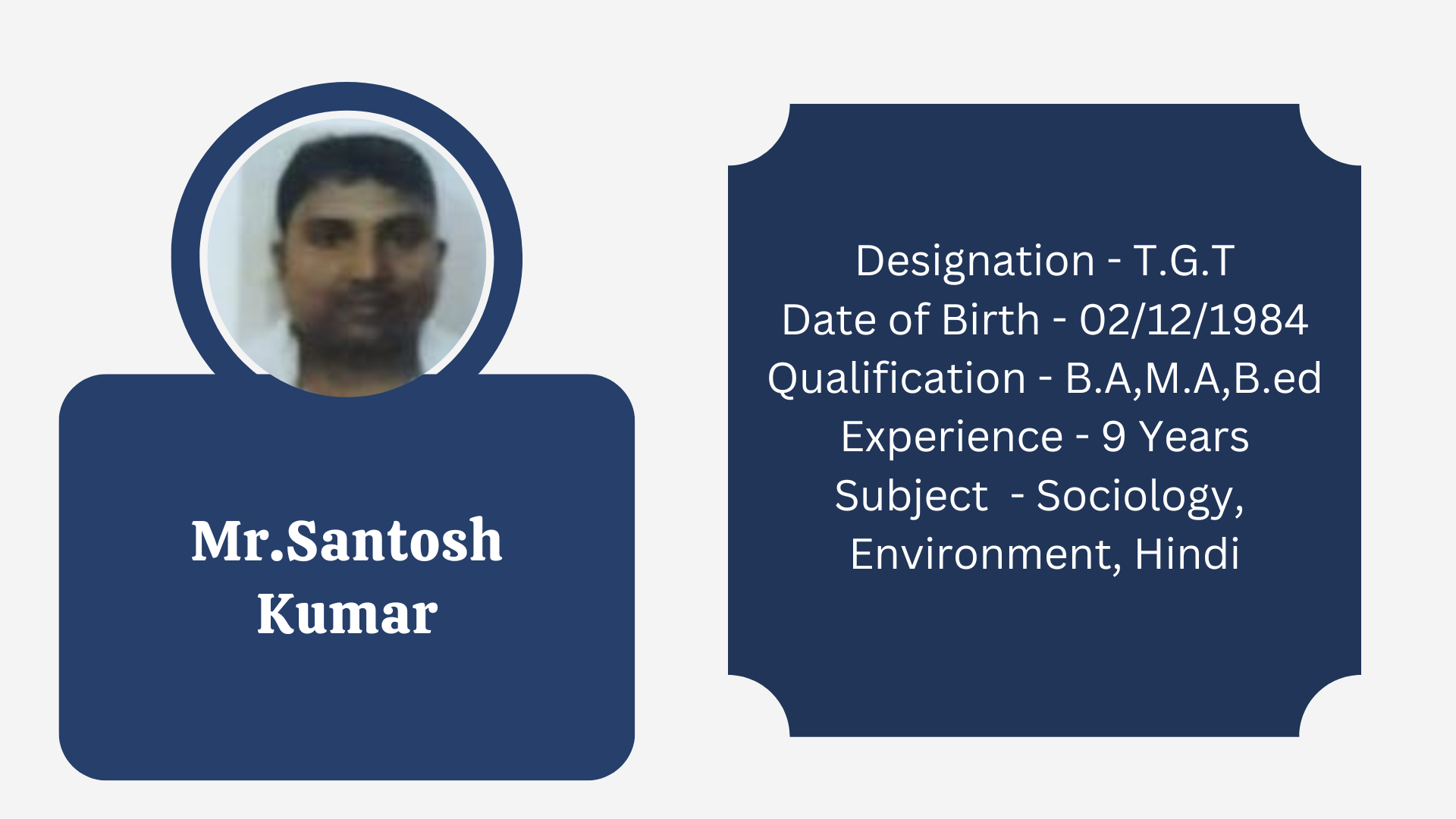 Mr.Santosh Kumar

Designation - T.G.T
Date of Birth - 02/12/1984
Qualification - B.A,M.A,B.ed
Experience - 9 Years
Subject - Sociology, Environment, Hindi